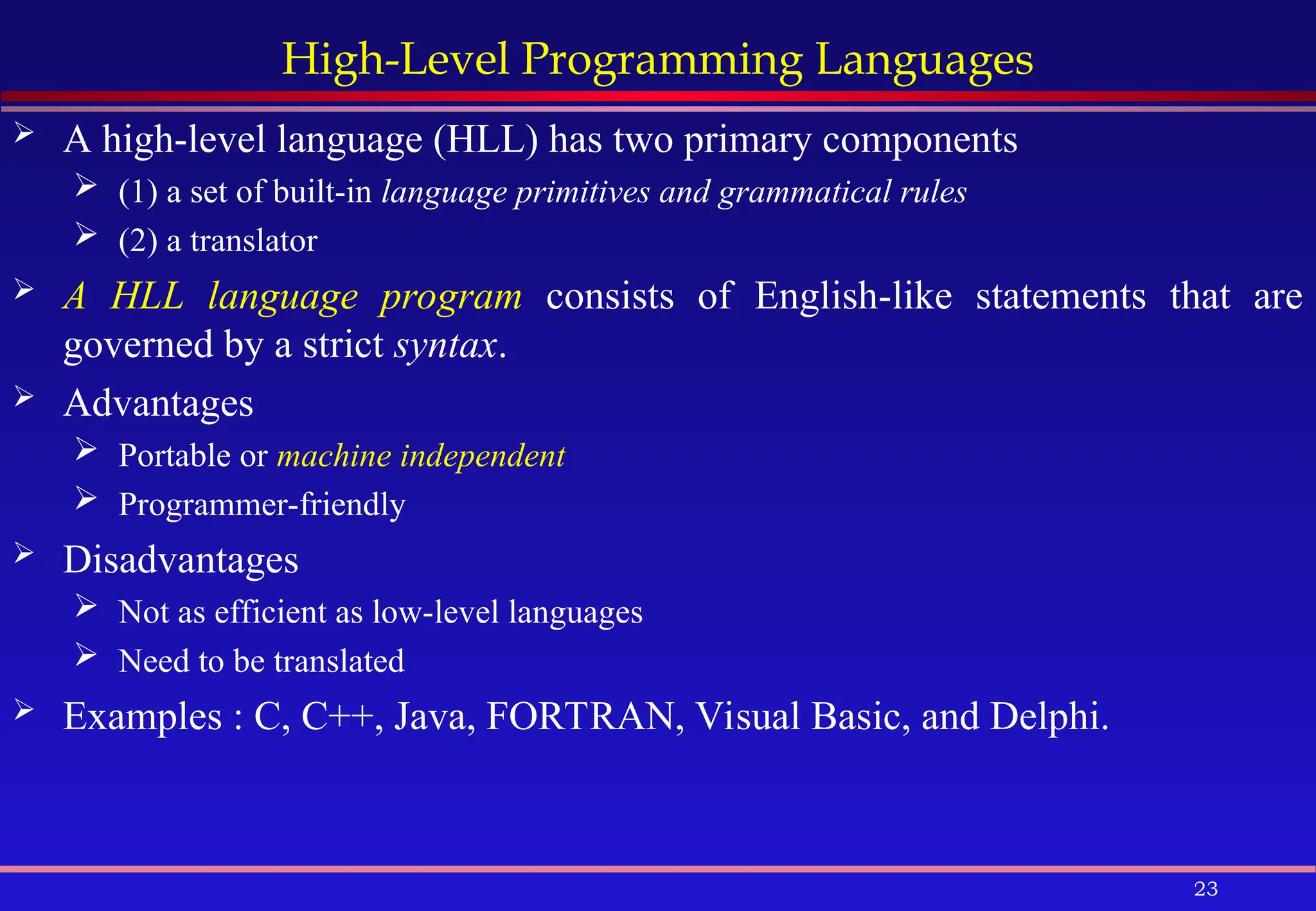 High-Level Programming Languages

➢ A high-level language (HLL) has two primary components

➢ (1) a set of built-in language primitives and grammatical rules

➢ (2) a translator

➢ A HLL language program consists of English-like statements that are governed by a strict syntax.

➢ Advantages

➢ Portable or machine independent

➢ Programmer-friendly

➢ Disadvantages

➢ Not as efficient as low-level languages

➢ Need to be translated

➢ Examples : C, C++, Java, FORTRAN, Visual Basic, and Delphi.

23